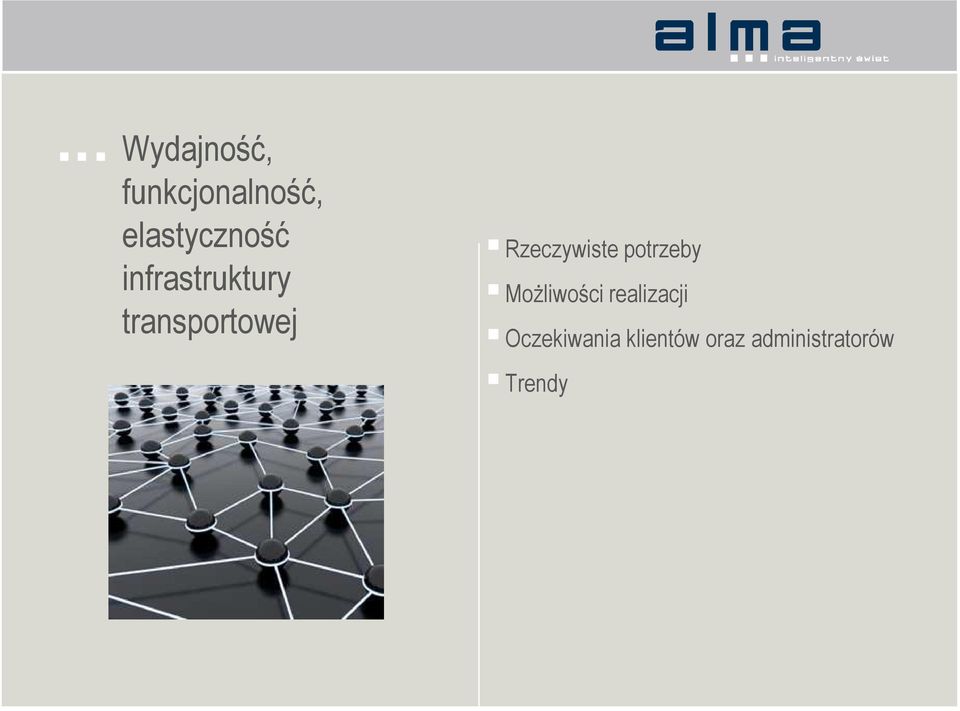 alma
inteligentny świat

Wydajność, funkcjonalność, elastyczność infrastruktury transportowej

Rzeczywiste potrzeby

Możliwości realizacji

Oczekiwania klientów oraz administratorów

Trendy